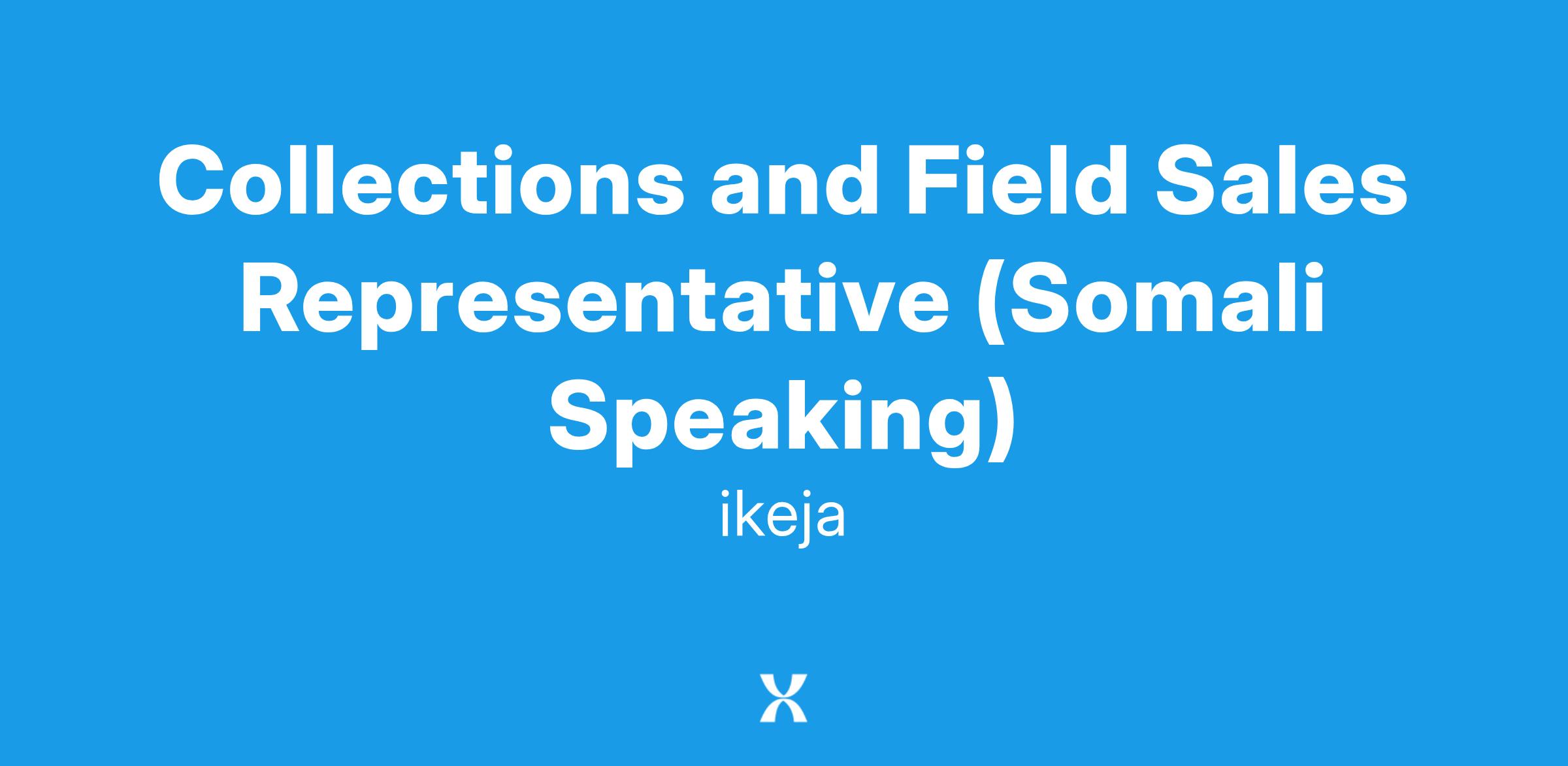 Collections and Field Sales Representative (Somali Speaking)

ikeja